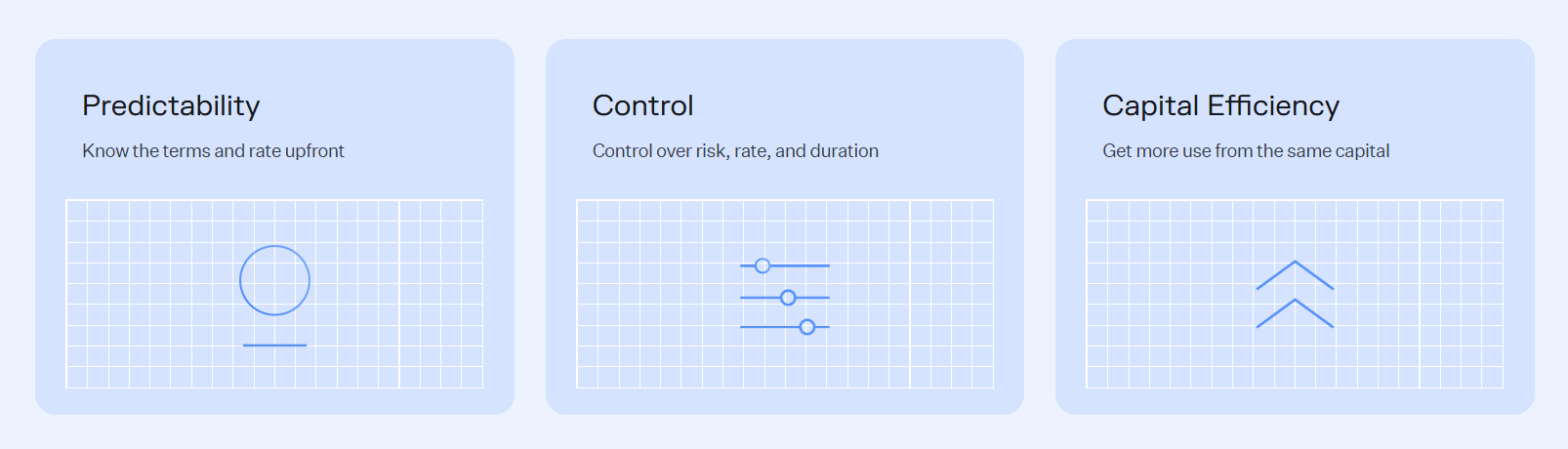 Predictability

Know the terms and rate upfront

Control

Control over risk, rate, and duration

Capital Efficiency

Get more use from the same capital